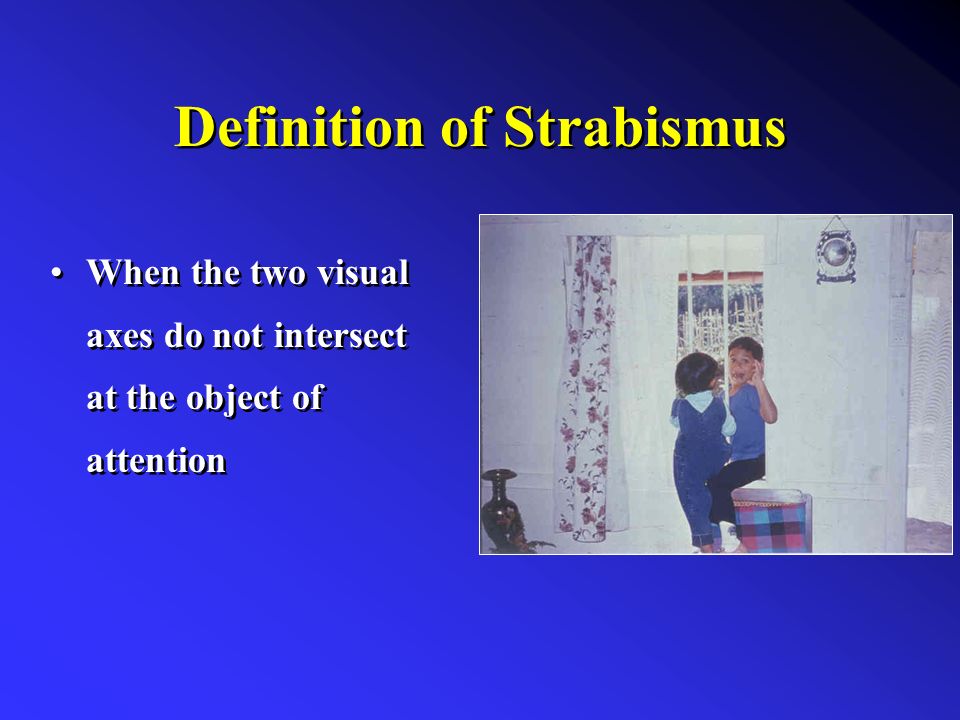 Definition of Strabismus

• When the two visual axes do not intersect at the object of attention